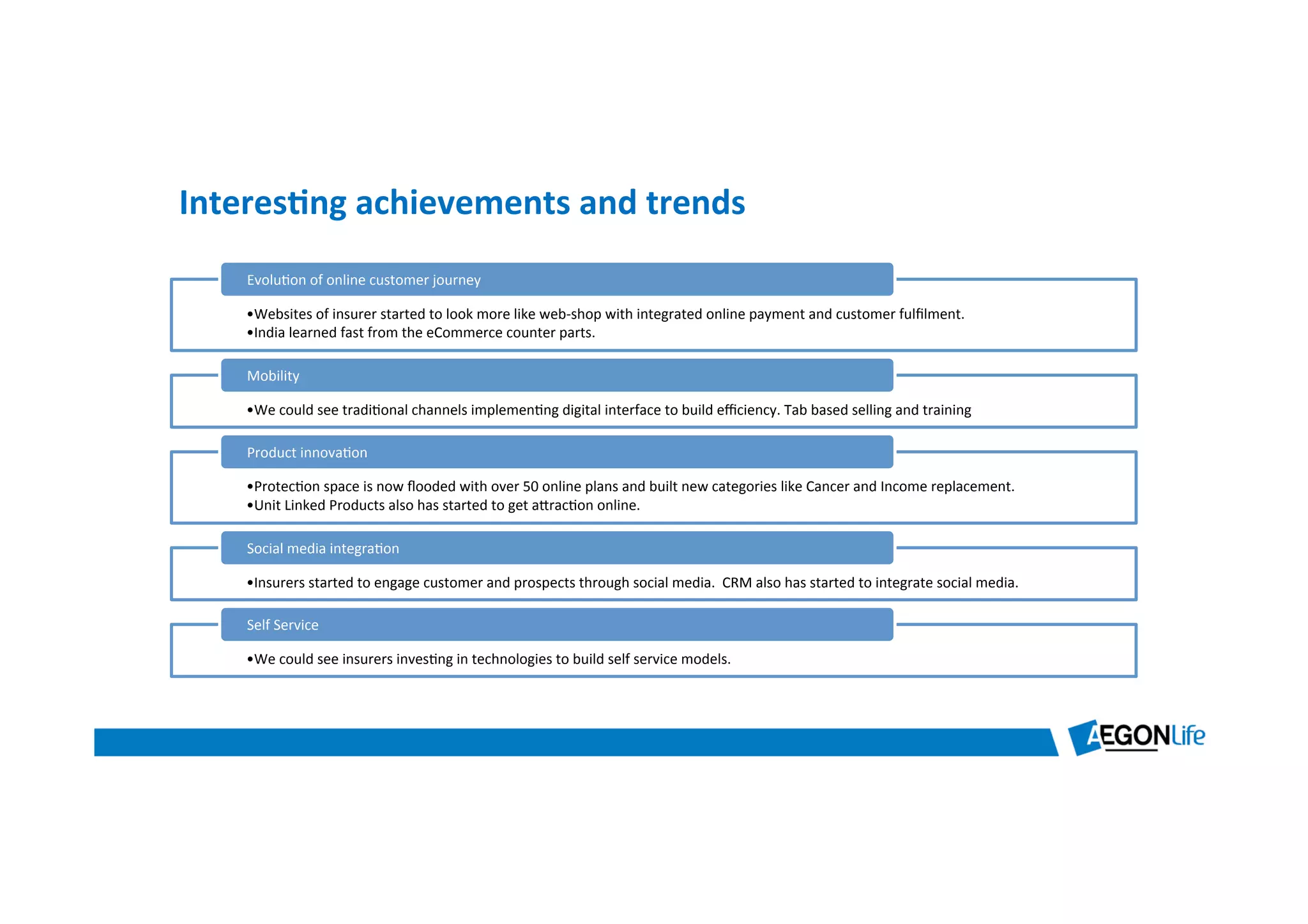 Interesting achievements and trends

Evolution of online customer journey

•Websites of insurer started to look more like web-shop with integrated online payment and customer fulfilment.
•India learned fast from the eCommerce counter parts.

Mobility

•We could see traditional channels implementing digital interface to build efficiency. Tab based selling and training

Product innovation

•Protection space is now flooded with over 50 online plans and built new categories like Cancer and Income replacement.
•Unit Linked Products also has started to get attraction online.

Social media integration

•Insurers started to engage customer and prospects through social media.  CRM also has started to integrate social media.

Self Service

•We could see insurers investing in technologies to build self service models.

AEGONLife